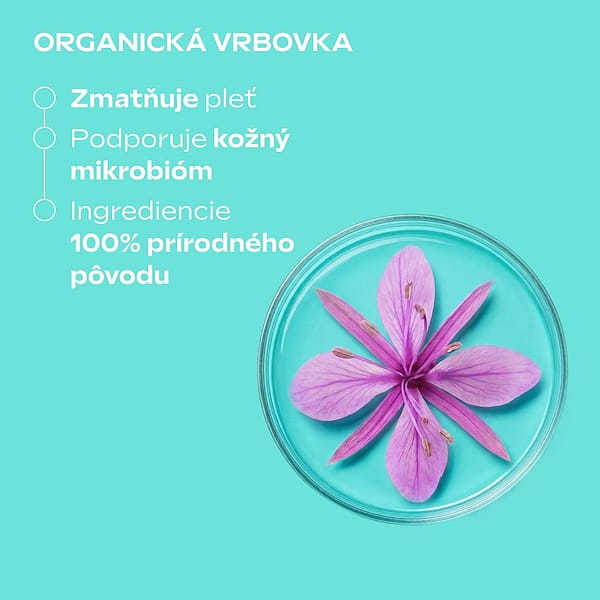 ORGANICKÁ VRBOVKA

Zmatňuje pleť

Podporuje kožný mikrobióm

Ingrediencie 100% prírodného pôvodu